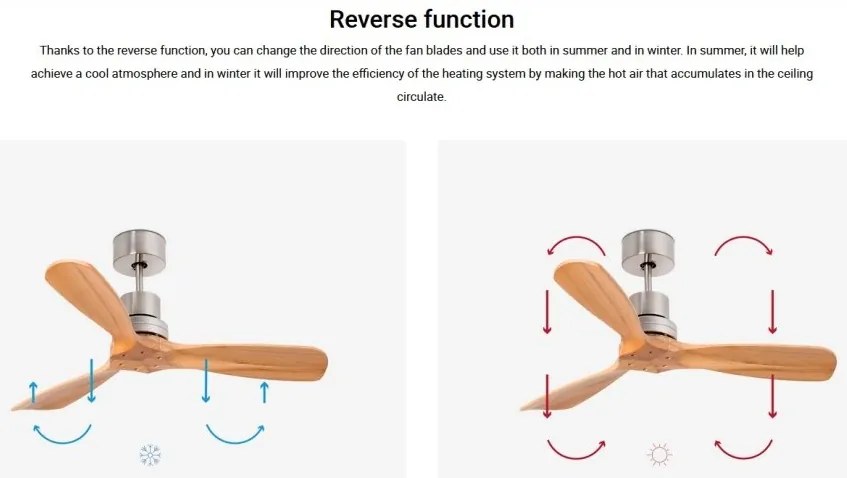 Reverse function

Thanks to the reverse function, you can change the direction of the fan blades and use it both in summer and in winter. In summer, it will help achieve a cool atmosphere and in winter it will improve the efficiency of the heating system by making the hot air that accumulates in the ceiling circulate.